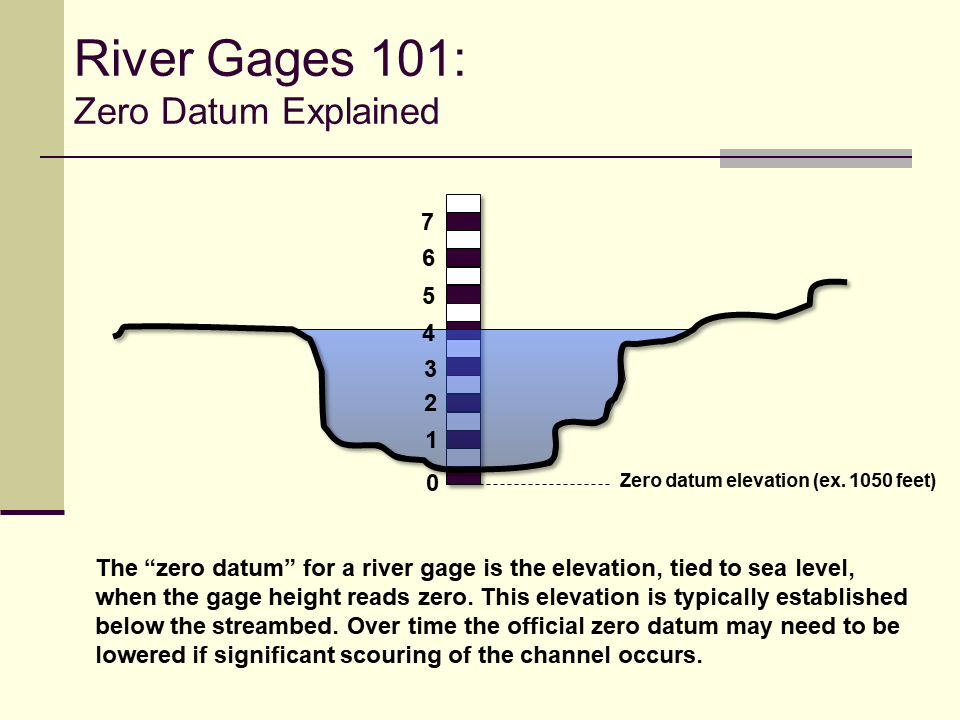 River Gages 101:
Zero Datum Explained

7
6
5
4
3
2
1
0

Zero datum elevation (ex. 1050 feet)

The “zero datum” for a river gage is the elevation, tied to sea level, when the gage height reads zero. This elevation is typically established below the streambed. Over time the official zero datum may need to be lowered if significant scouring of the channel occurs.